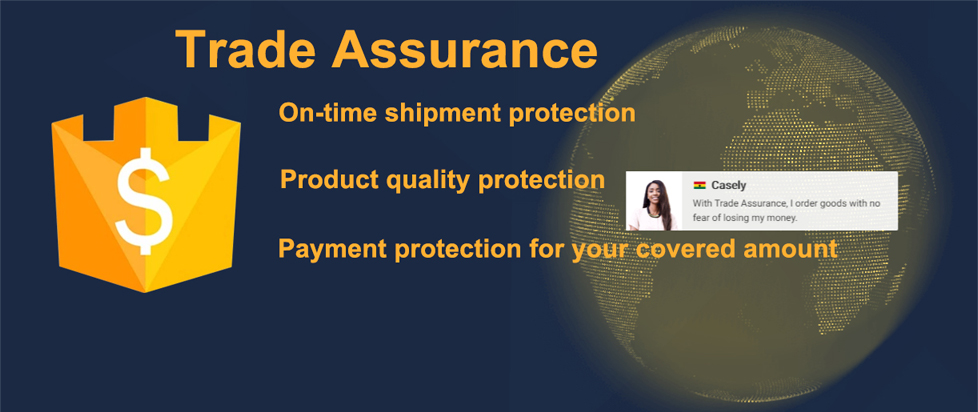 Trade Assurance

$

On-time shipment protection

Product quality protection

Casely

With Trade Assurance, I order goods with no fear of losing my money.

Payment protection for your covered amount